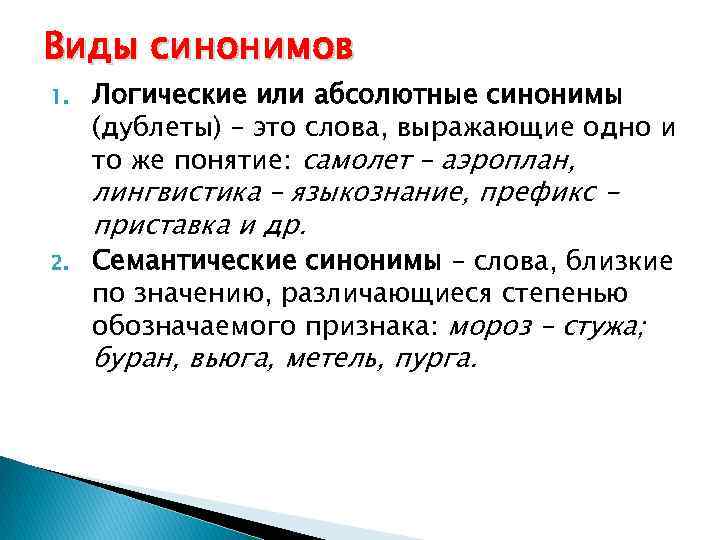 Виды синонимов

1. Логические или абсолютные синонимы (дублеты) – это слова, выражающие одно и то же понятие: самолет – аэроплан, лингвистика – языкознание, префикс – приставка и др.

2. Семантические синонимы – слова, близкие по значению, различающиеся степенью обозначаемого признака: мороз – стужа; буран, вьюга, метель, пурга.